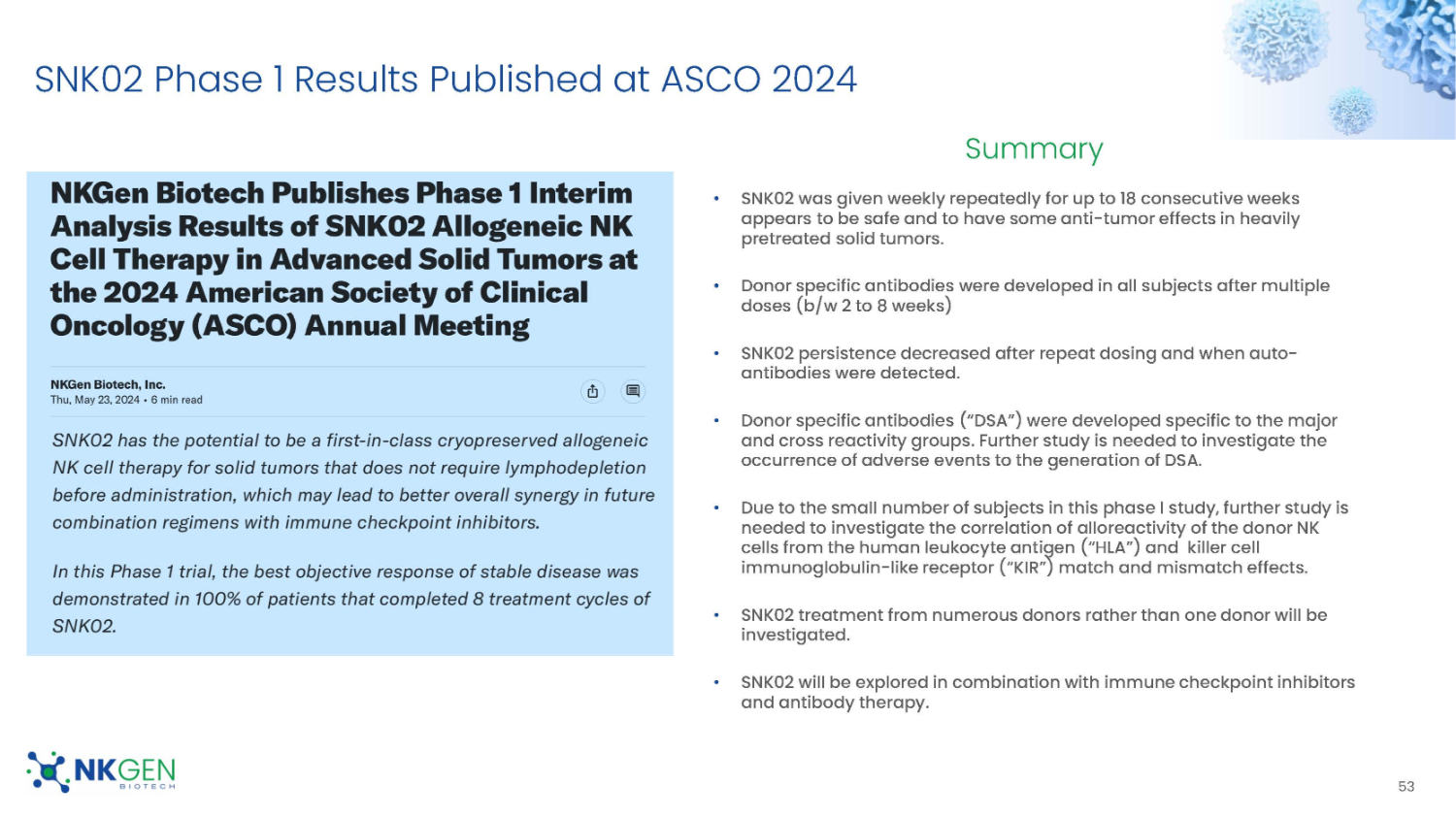 SNK02 Phase 1 Results Published at ASCO 2024

NKGen Biotech Publishes Phase 1 Interim Analysis Results of SNK02 Allogeneic NK Cell Therapy in Advanced Solid Tumors at the 2024 American Society of Clinical Oncology (ASCO) Annual Meeting

NKGen Biotech, Inc.
Thu, May 23, 2024 • 6 min read

SNK02 has the potential to be a first-in-class cryopreserved allogeneic NK cell therapy for solid tumors that does not require lymphodepletion before administration, which may lead to better overall synergy in future combination regimens with immune checkpoint inhibitors.

In this Phase 1 trial, the best objective response of stable disease was demonstrated in 100% of patients that completed 8 treatment cycles of SNK02.

Summary

• SNK02 was given weekly repeatedly for up to 18 consecutive weeks appears to be safe and to have some anti-tumor effects in heavily pretreated solid tumors.

• Donor specific antibodies were developed in all subjects after multiple doses (b/w 2 to 8 weeks)

• SNK02 persistence decreased after repeat dosing and when auto-antibodies were detected.

• Donor specific antibodies ("DSA") were developed specific to the major and cross reactivity groups. Further study is needed to investigate the occurrence of adverse events to the generation of DSA.

• Due to the small number of subjects in this phase I study, further study is needed to investigate the correlation of alloreactivity of the donor NK cells from the human leukocyte antigen ("HLA") and killer cell immunoglobulin-like receptor ("KIR") match and mismatch effects.

• SNK02 treatment from numerous donors rather than one donor will be investigated.

• SNK02 will be explored in combination with immune checkpoint inhibitors and antibody therapy.

NKGEN BIOTECH

53